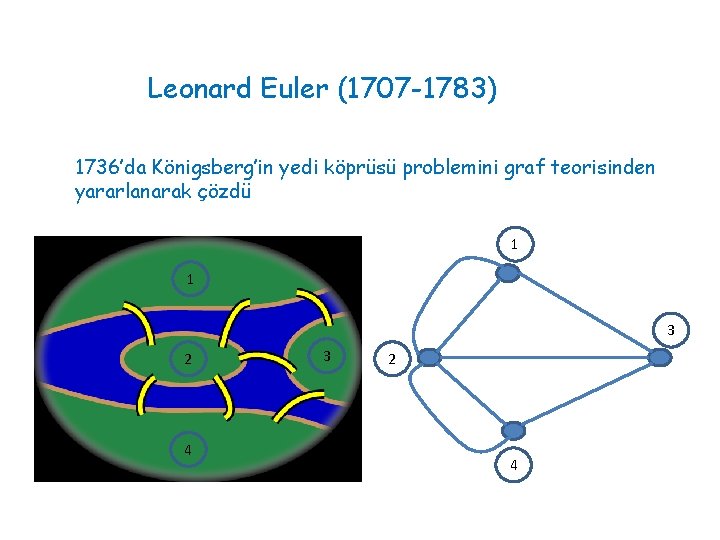 Leonard Euler (1707-1783)

1736'da Königsberg'in yedi köprüsü problemini graf teorisinden yararlanarak çözdü

1

2

3

4

1

2

3

4